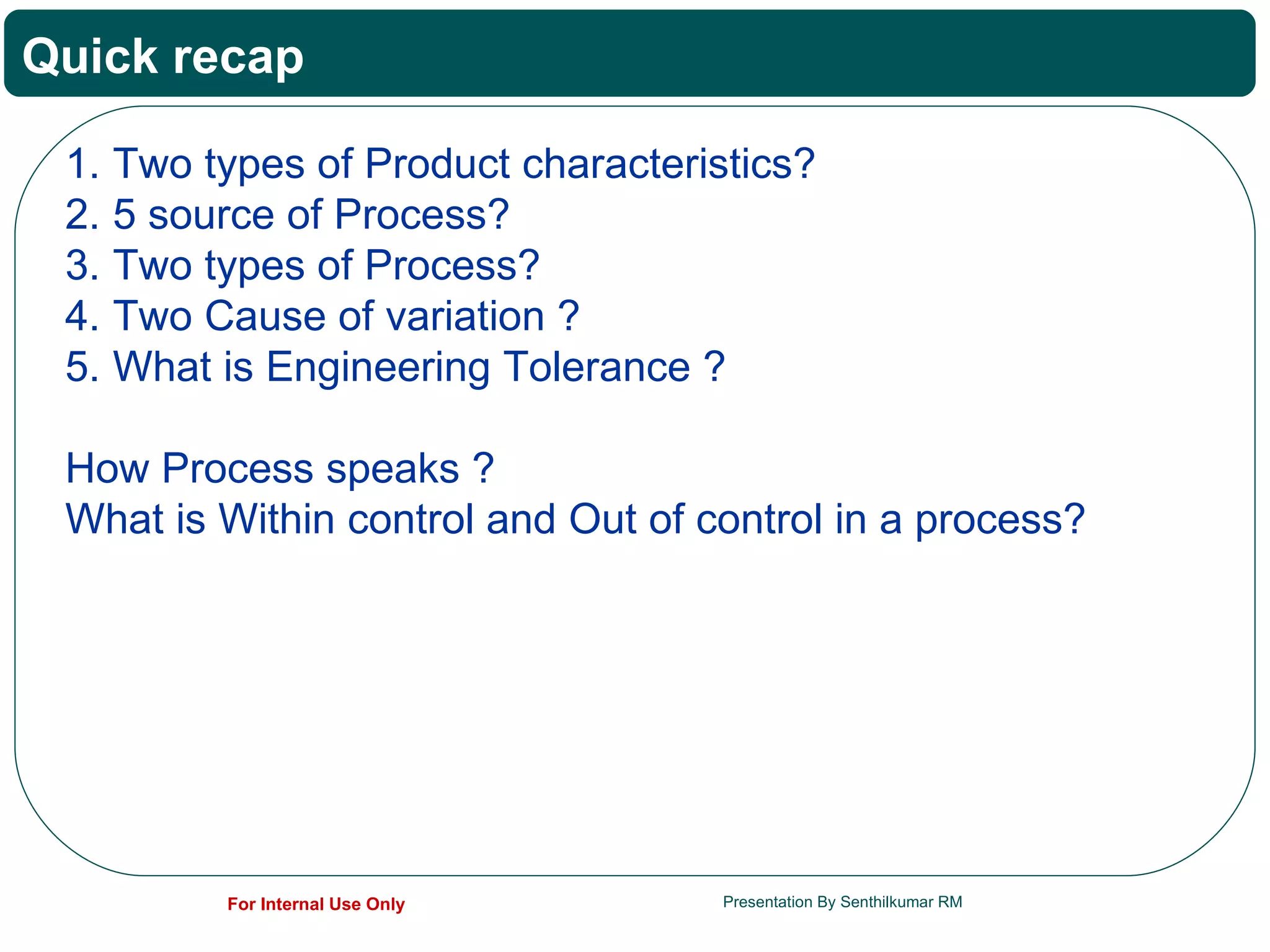 Quick recap

1. Two types of Product characteristics?
2. 5 source of Process?
3. Two types of Process?
4. Two Cause of variation ?
5. What is Engineering Tolerance ?

How Process speaks ?
What is Within control and Out of control in a process?

For Internal Use Only

Presentation By Senthilkumar RM